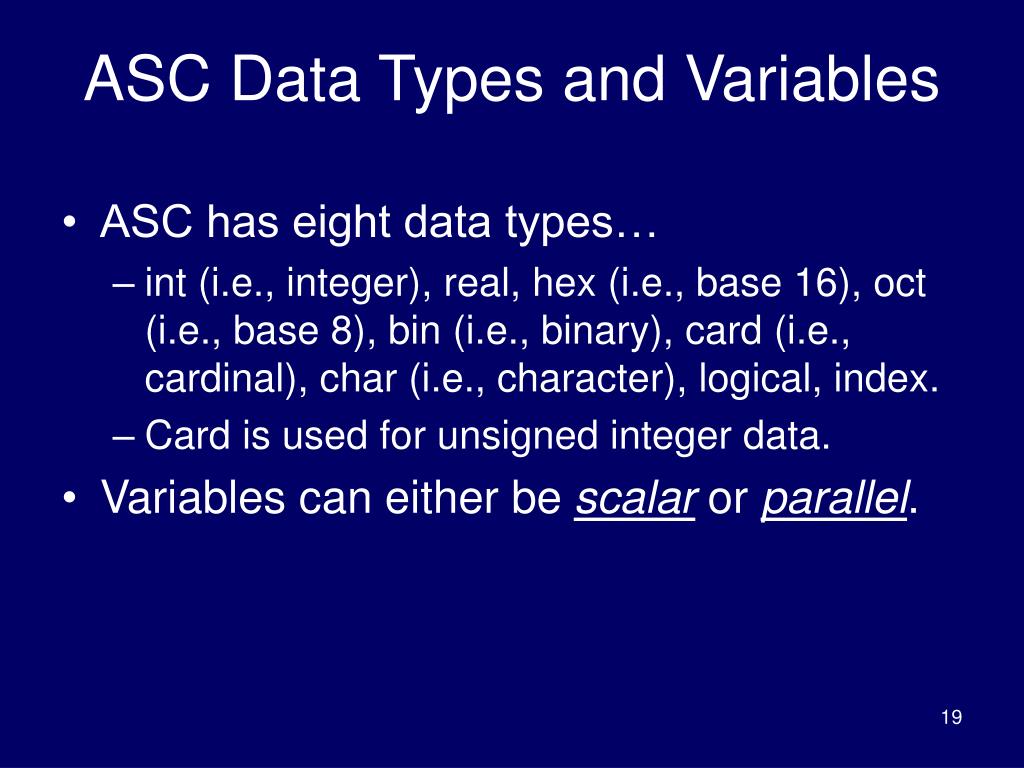 ASC Data Types and Variables

• ASC has eight data types…
– int (i.e., integer), real, hex (i.e., base 16), oct (i.e., base 8), bin (i.e., binary), card (i.e., cardinal), char (i.e., character), logical, index.
– Card is used for unsigned integer data.
• Variables can either be scalar or parallel.

19